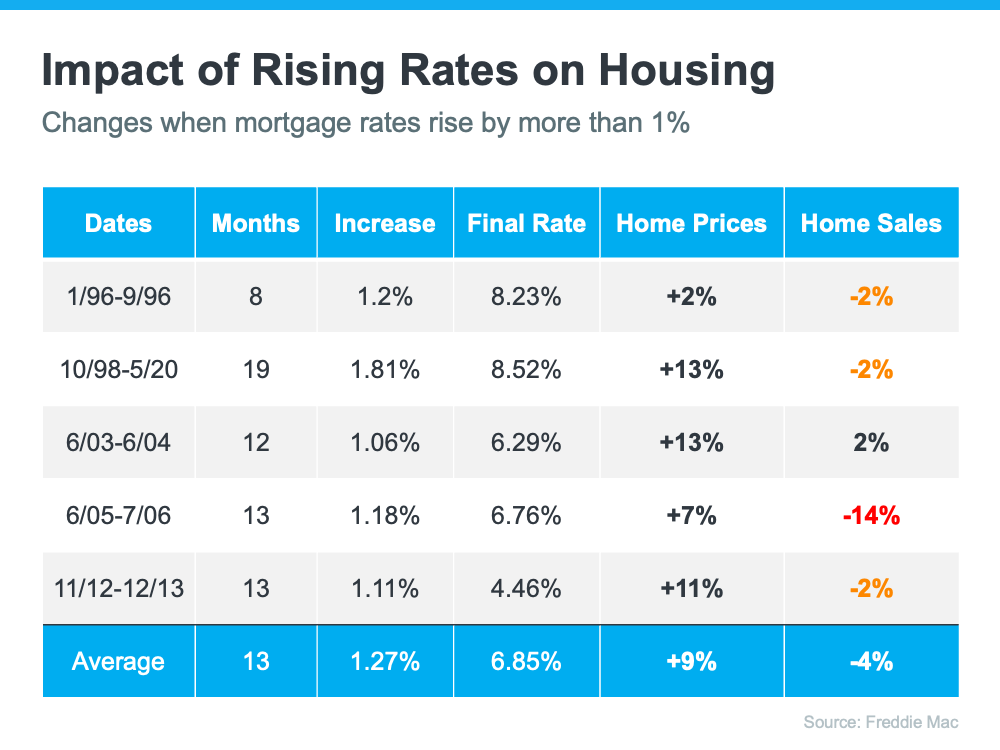 Impact of Rising Rates on Housing

Changes when mortgage rates rise by more than 1%

| Dates | Months | Increase | Final Rate | Home Prices | Home Sales |
|---|---|---|---|---|---|
| 1/96-9/96 | 8 | 1.2% | 8.23% | +2% | -2% |
| 10/98-5/20 | 19 | 1.81% | 8.52% | +13% | -2% |
| 6/03-6/04 | 12 | 1.06% | 6.29% | +13% | 2% |
| 6/05-7/06 | 13 | 1.18% | 6.76% | +7% | -14% |
| 11/12-12/13 | 13 | 1.11% | 4.46% | +11% | -2% |
| Average | 13 | 1.27% | 6.85% | +9% | -4% |

Source: Freddie Mac